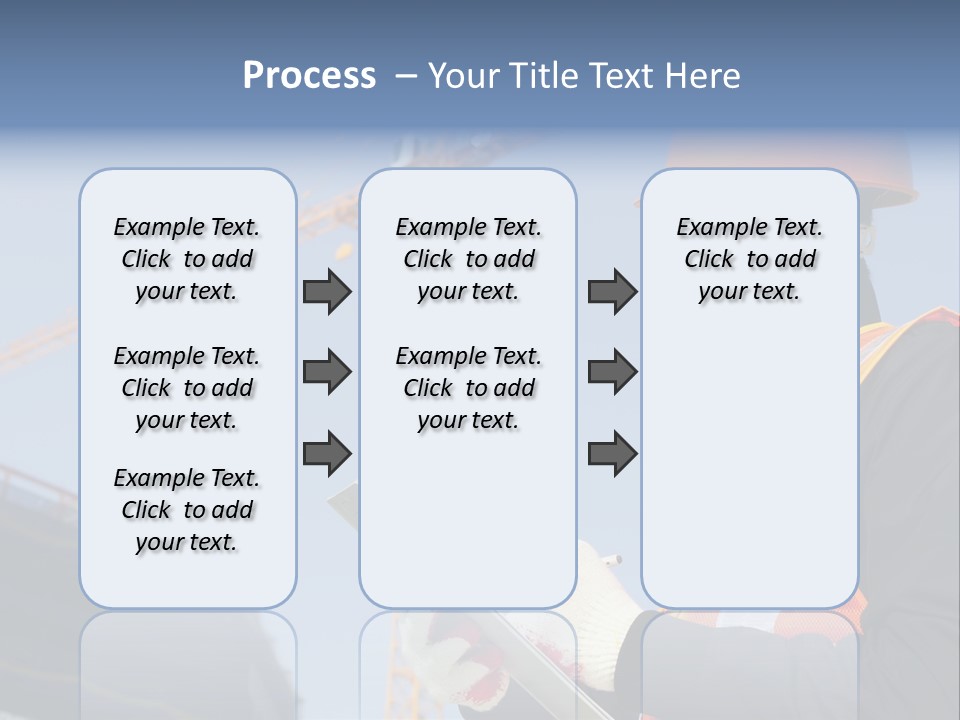 Process – Your Title Text Here

Example Text. Click to add your text.

Example Text. Click to add your text.

Example Text. Click to add your text.

Example Text. Click to add your text.

Example Text. Click to add your text.

Example Text. Click to add your text.